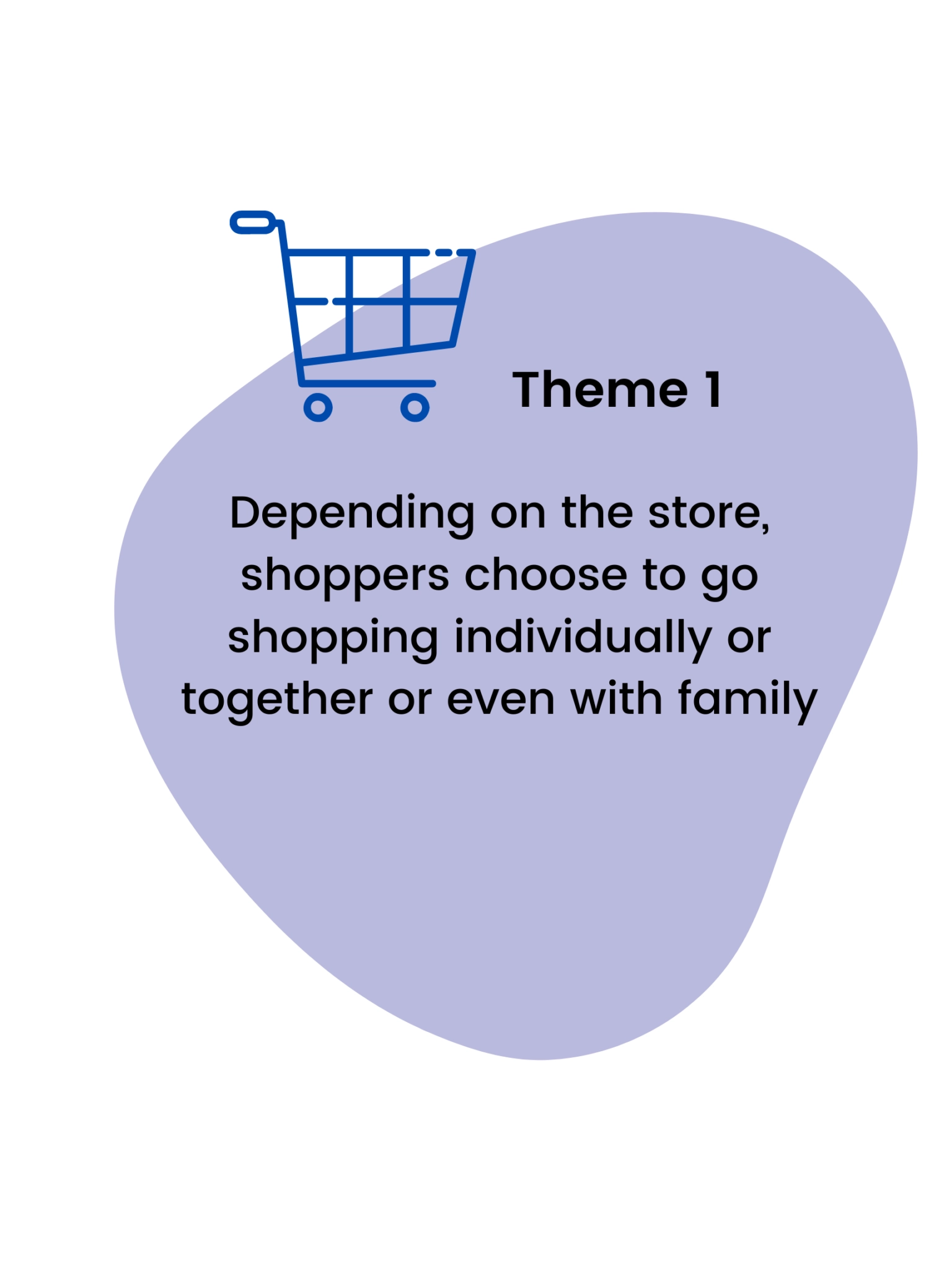 Theme 1

Depending on the store, shoppers choose to go shopping individually or together or even with family